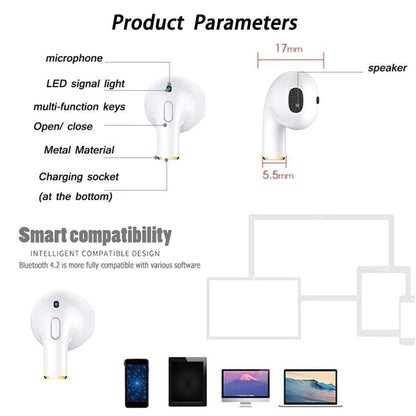 Product Parameters

microphone

LED signal light

multi-function keys

Open/ close

Metal Material

Charging socket

(at the bottom)

17mm

speaker

5.5mm

Smart compatibility

INTELLIGENT COMPATIBLE DESIGN

Bluetooth 4.2 is more fully compatible with various software